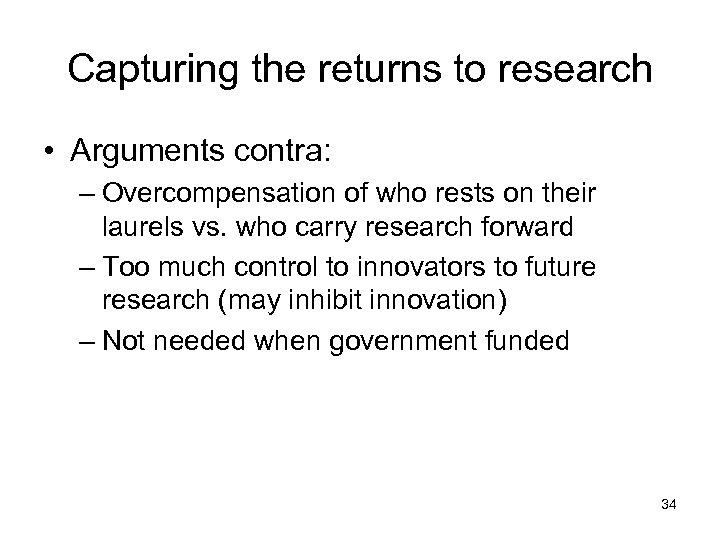 Capturing the returns to research

• Arguments contra:
– Overcompensation of who rests on their laurels vs. who carry research forward
– Too much control to innovators to future research (may inhibit innovation)
– Not needed when government funded

34